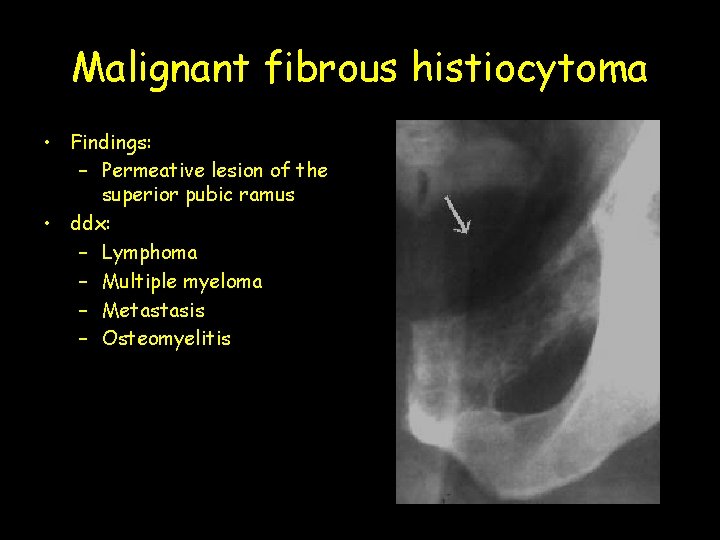 Malignant fibrous histiocytoma

• Findings:
  – Permeative lesion of the superior pubic ramus
• ddx:
  – Lymphoma
  – Multiple myeloma
  – Metastasis
  – Osteomyelitis